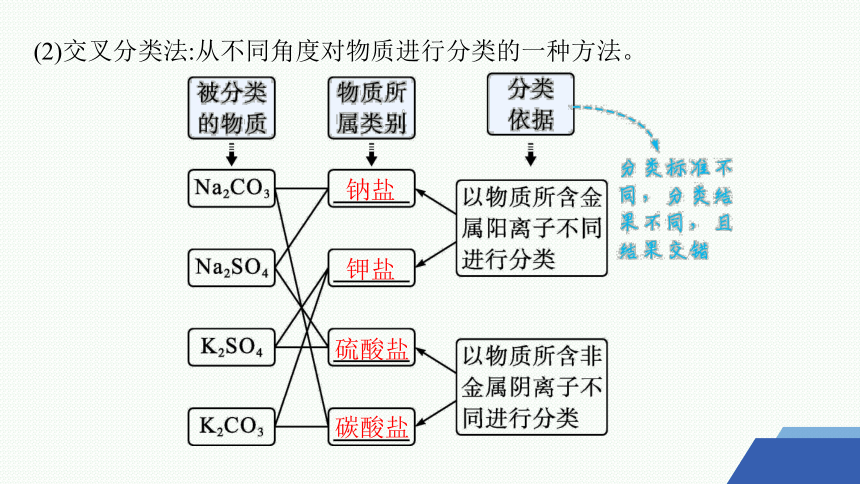 (2)交叉分类法:从不同角度对物质进行分类的一种方法。

被分类的物质

物质所属类别

分类依据

分类标准不同，分类结果不同，且结果交错

$Na_2CO_3$

$Na_2SO_4$

$K_2SO_4$

$K_2CO_3$

钠盐

钾盐

硫酸盐

碳酸盐

以物质所含金属阳离子不同进行分类

以物质所含非金属阴离子不同进行分类